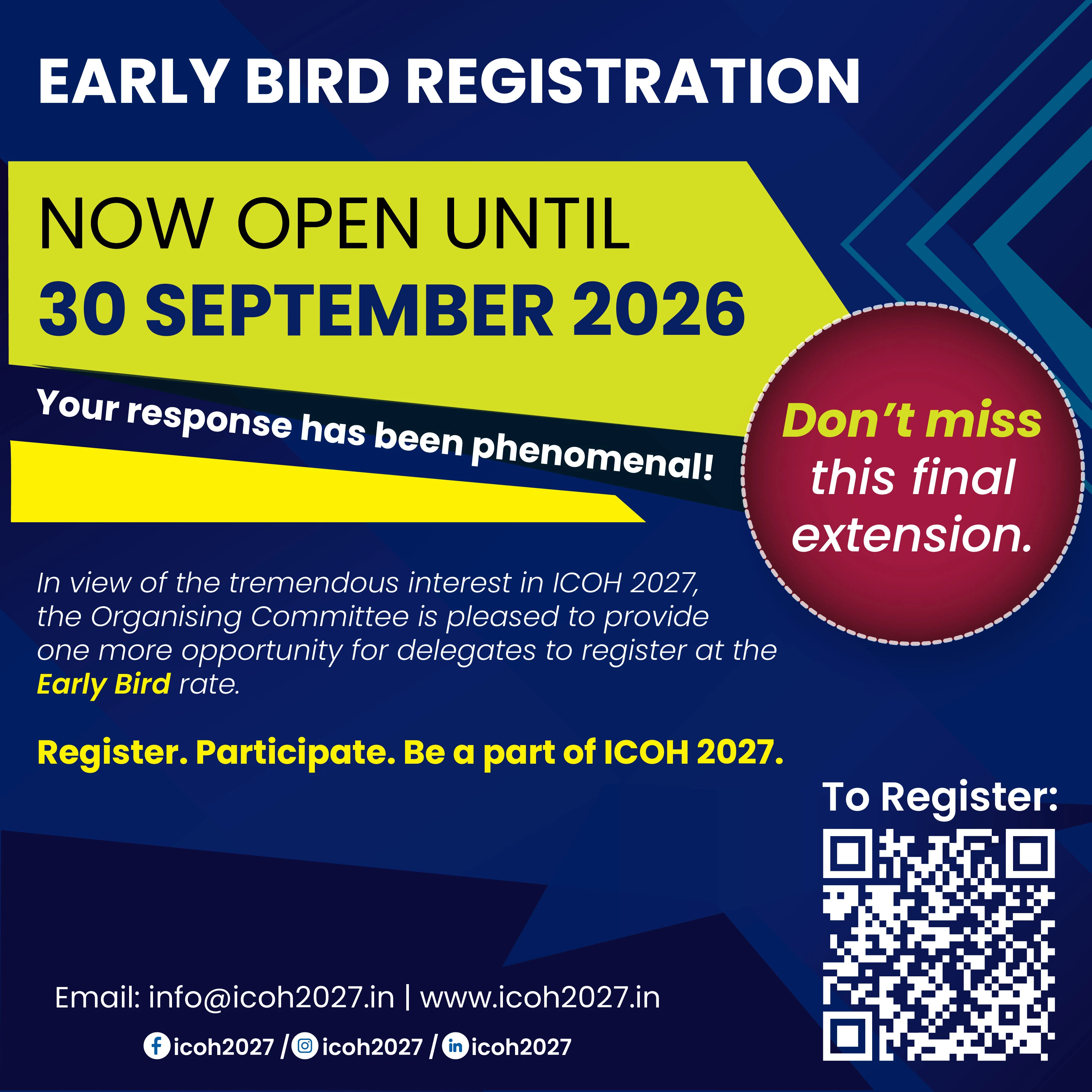 EARLY BIRD REGISTRATION

NOW OPEN UNTIL
30 SEPTEMBER 2026

Your response has been phenomenal!

Don't miss this final extension.

In view of the tremendous interest in ICOH 2027, the Organising Committee is pleased to provide one more opportunity for delegates to register at the Early Bird rate.

Register. Participate. Be a part of ICOH 2027.

To Register:

Email: info@icoh2027.in | www.icoh2027.in

icoh2027 / icoh2027 / icoh2027